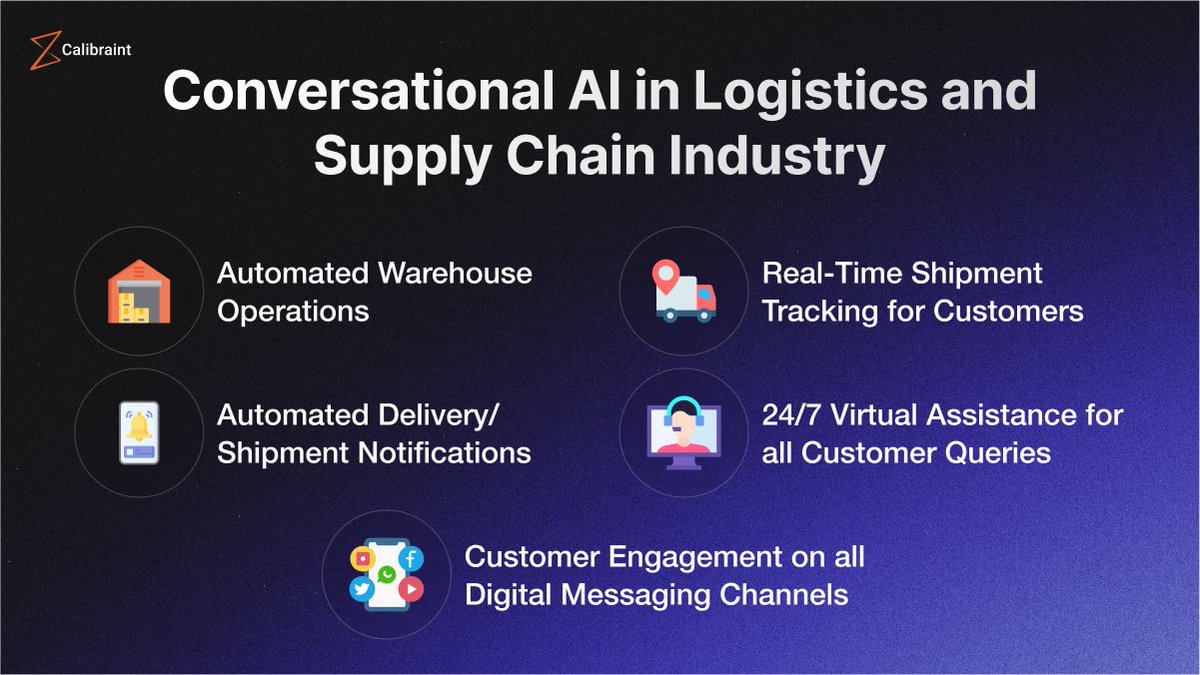 Calibraint

Conversational AI in Logistics and Supply Chain Industry

Automated Warehouse Operations

Real-Time Shipment Tracking for Customers

Automated Delivery/ Shipment Notifications

24/7 Virtual Assistance for all Customer Queries

Customer Engagement on all Digital Messaging Channels